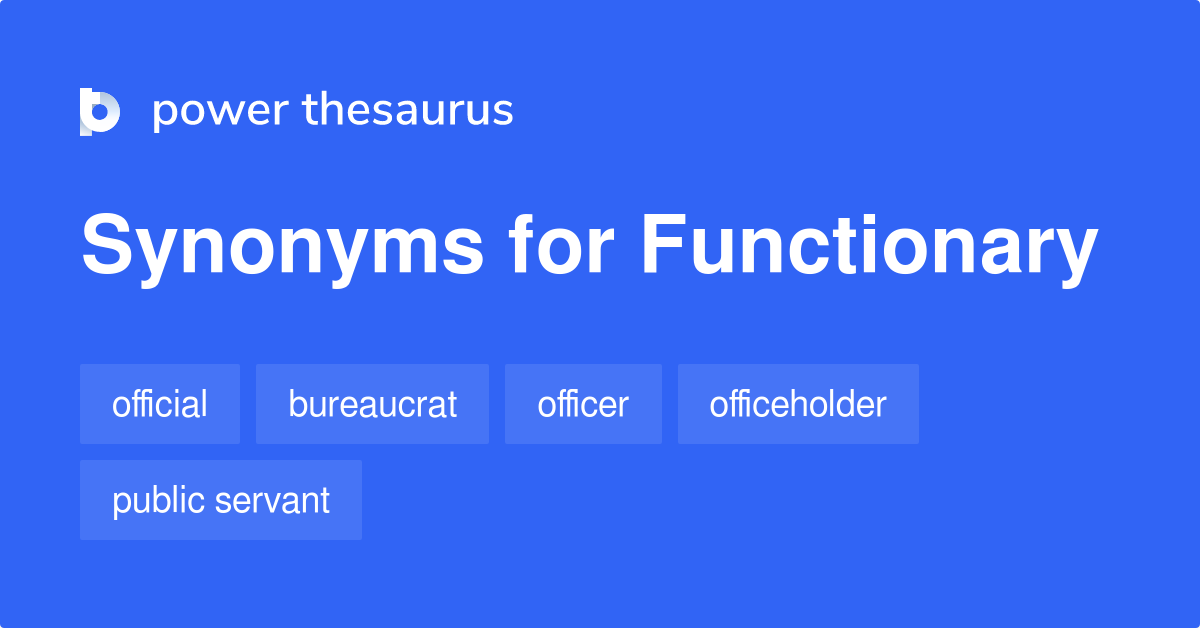 power thesaurus

Synonyms for Functionary

official

bureaucrat

officer

officeholder

public servant